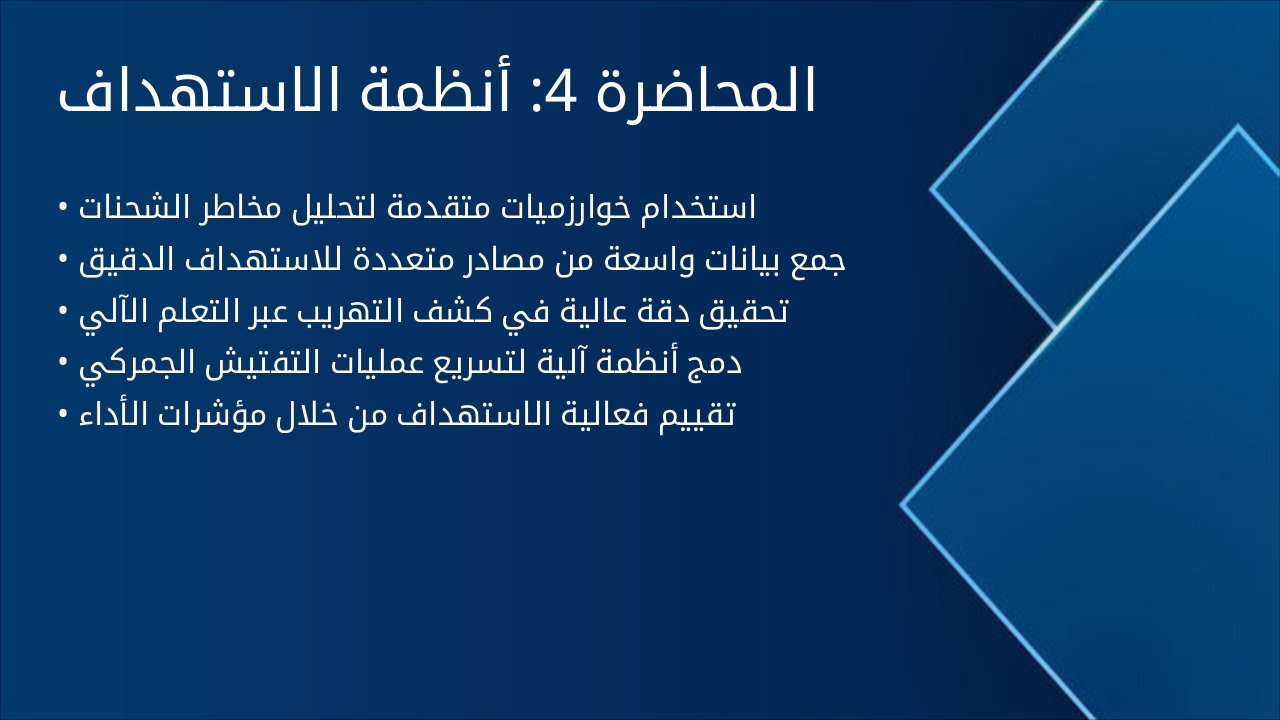 المحاضرة 4: أنظمة الاستهداف

• استخدام خوارزميات متقدمة لتحليل مخاطر الشحنات
• جمع بيانات واسعة من مصادر متعددة للاستهداف الدقيق
• تحقيق دقة عالية في كشف التهريب عبر التعلم الآلي
• دمج أنظمة آلية لتسريع عمليات التفتيش الجمركي
• تقييم فعالية الاستهداف من خلال مؤشرات الأداء